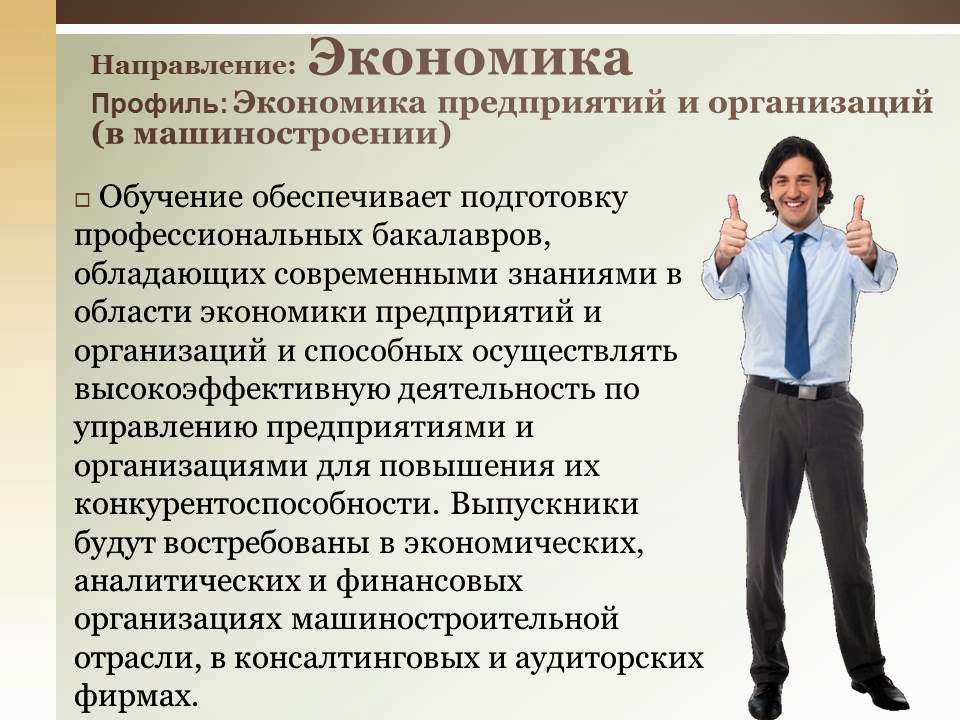 Направление: Экономика
Профиль: Экономика предприятий и организаций (в машиностроении)

□ Обучение обеспечивает подготовку профессиональных бакалавров, обладающих современными знаниями в области экономики предприятий и организаций и способных осуществлять высокоэффективную деятельность по управлению предприятиями и организациями для повышения их конкурентоспособности. Выпускники будут востребованы в экономических, аналитических и финансовых организациях машиностроительной отрасли, в консалтинговых и аудиторских фирмах.